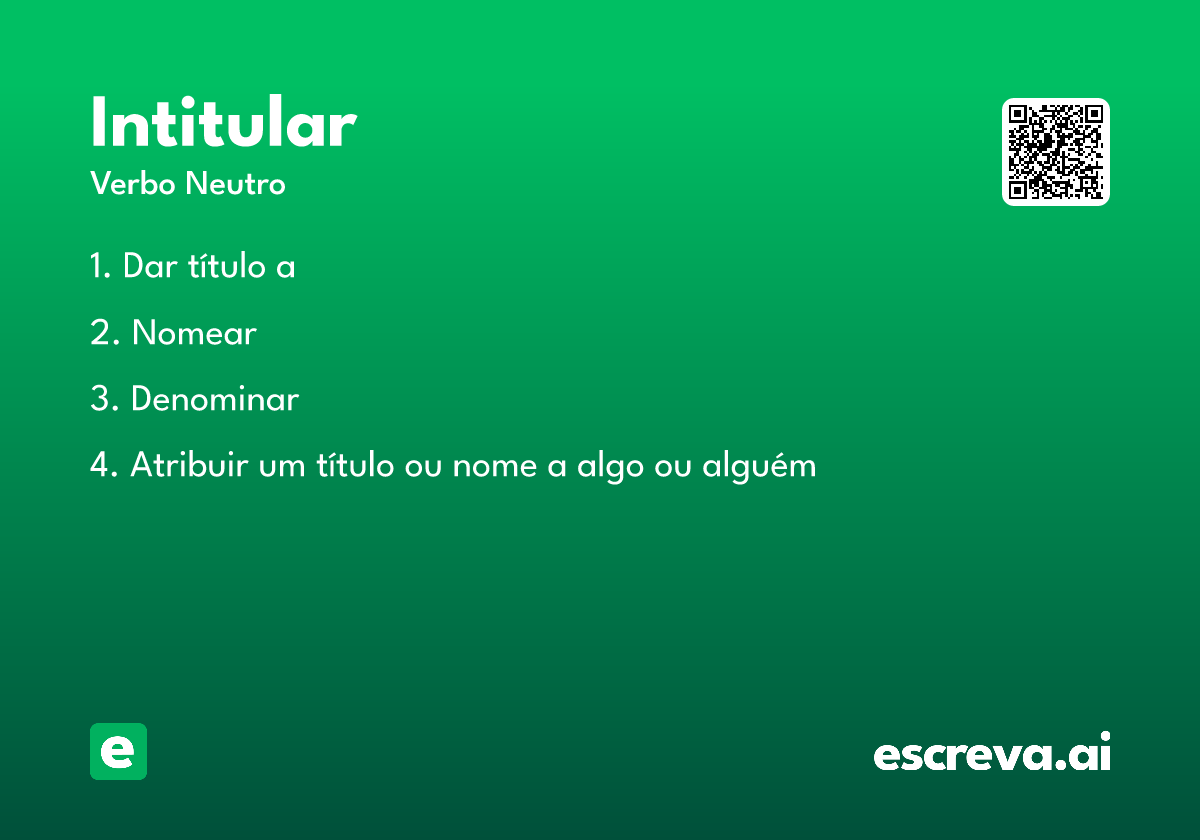 Intitular

Verbo Neutro

1. Dar título a

2. Nomear

3. Denominar

4. Atribuir um título ou nome a algo ou alguém

e

escreva.ai